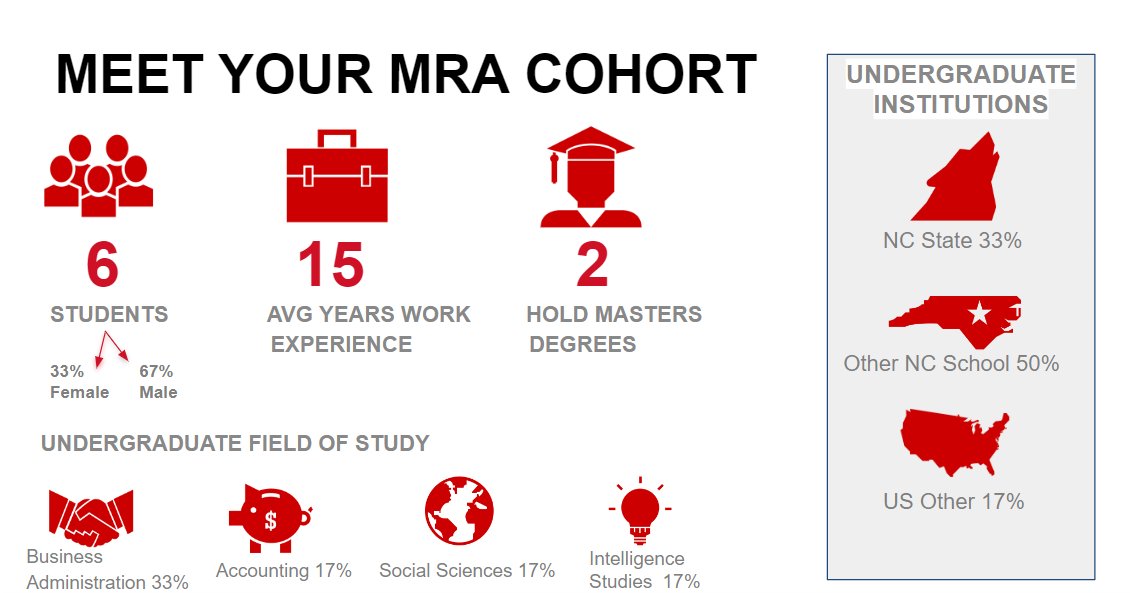 MEET YOUR MRA COHORT

6
STUDENTS
33%
Female
67%
Male

15
AVG YEARS WORK EXPERIENCE

2
HOLD MASTERS DEGREES

UNDERGRADUATE FIELD OF STUDY

Business Administration 33%

Accounting 17%

Social Sciences 17%

Intelligence Studies 17%

UNDERGRADUATE INSTITUTIONS

NC State 33%

Other NC School 50%

US Other 17%